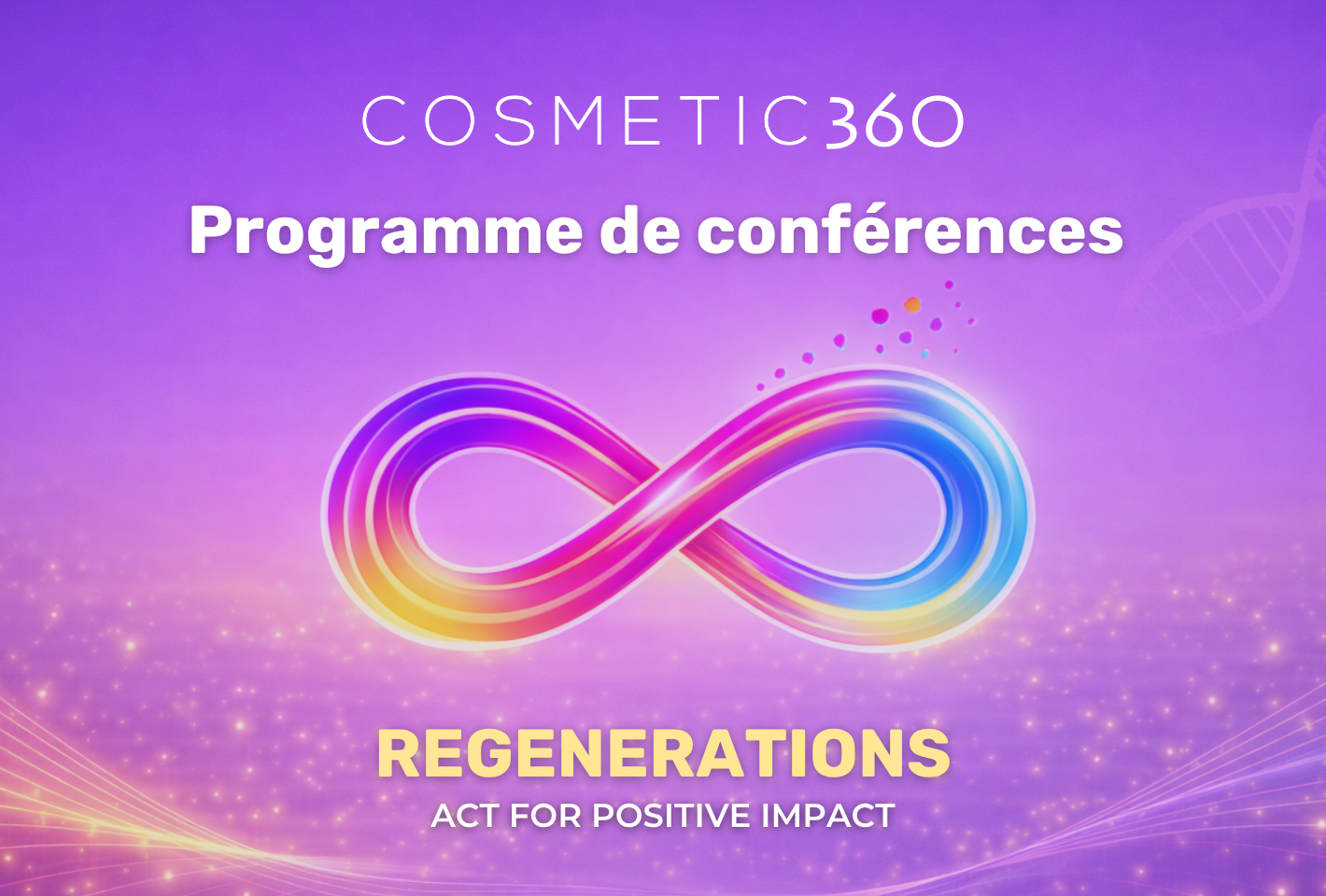 COSMETIC360

Programme de conférences

REGENERATIONS

ACT FOR POSITIVE IMPACT